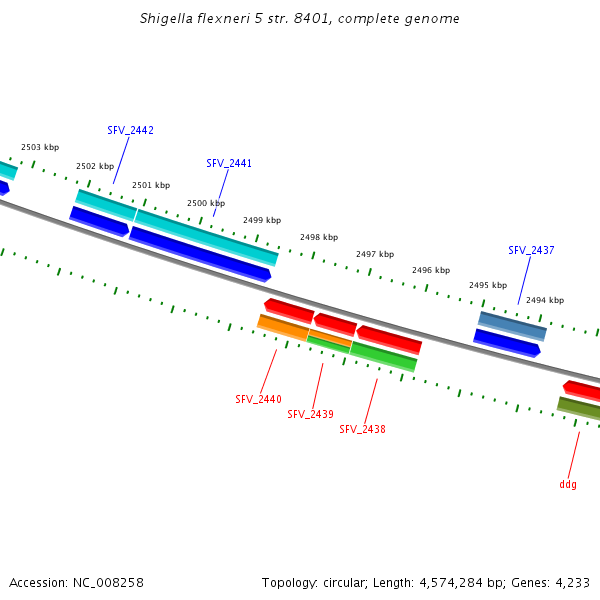 Shigella flexneri 5 str. 8401, complete genome

SFV_2442

2503 kbp

2502 kbp

SFV_2441

2501 kbp

2500 kbp

2499 kbp

2498 kbp

2497 kbp

SFV_2437

2496 kbp

2495 kbp

2494 kbp

SFV_2440

SFV_2439

SFV_2438

ddg

Accession: NC_008258

Topology: circular; Length: 4,574,284 bp; Genes: 4,233